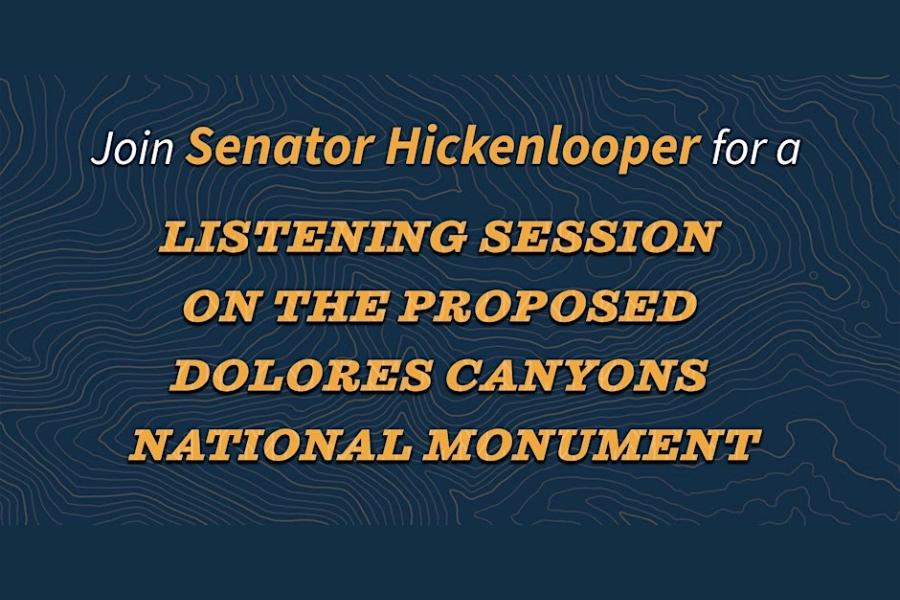 Join Senator Hickenlooper for a

LISTENING SESSION ON THE PROPOSED DOLORES CANYONS NATIONAL MONUMENT